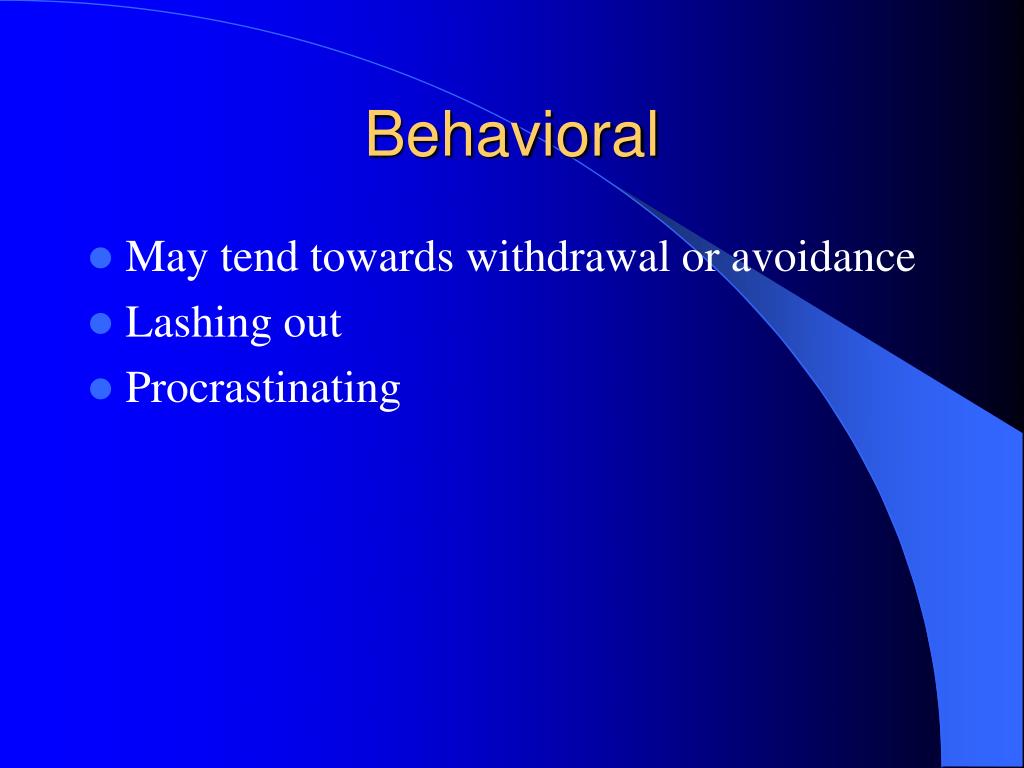 Behavioral

- May tend towards withdrawal or avoidance
- Lashing out
- Procrastinating